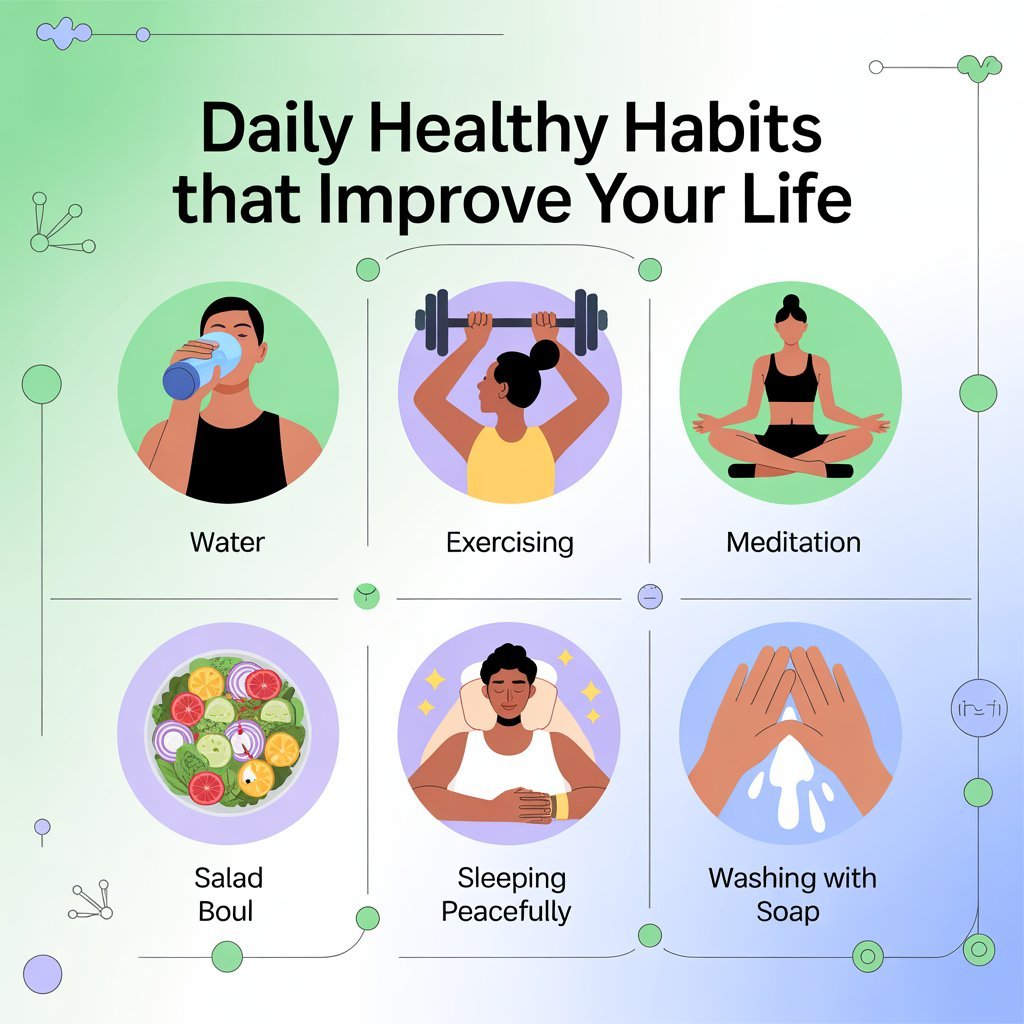 Daily Healthy Habits that Improve Your Life

Water

Exercising

Meditation

Salad Boul

Sleeping Peacefully

Washing with Soap